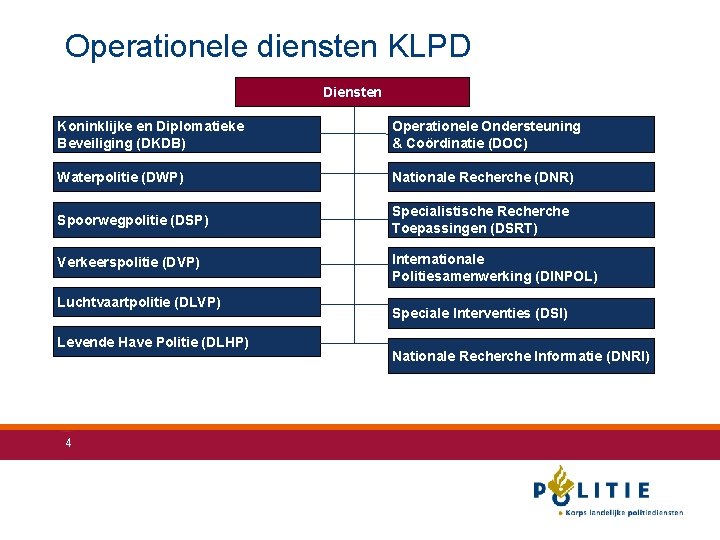 Operationele diensten KLPD

Diensten

Koninklijke en Diplomatieke Beveiliging (DKDB)

Waterpolitie (DWP)

Spoorwegpolitie (DSP)

Verkeerspolitie (DVP)

Luchtvaartpolitie (DLVP)

Levende Have Politie (DLHP)

Operationele Ondersteuning & Coördinatie (DOC)

Nationale Recherche (DNR)

Specialistische Recherche Toepassingen (DSRT)

Internationale Politiesamenwerking (DINPOL)

Speciale Interventies (DSI)

Nationale Recherche Informatie (DNRI)

4

POLITIE

Korps landelijke politiediensten